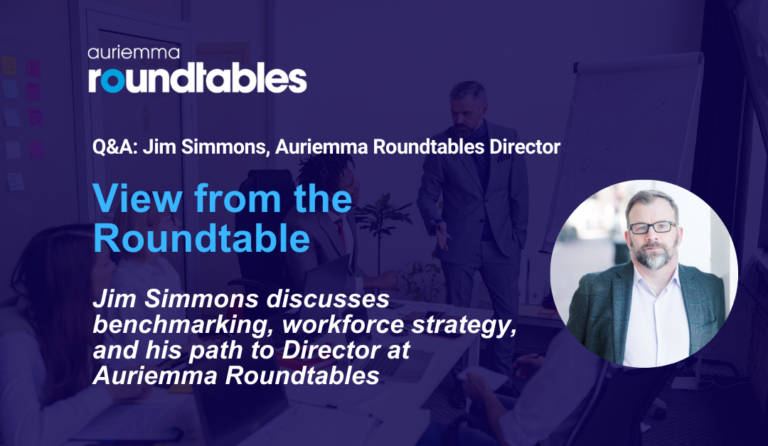 auriemma
roundtables

Q&A: Jim Simmons, Auriemma Roundtables Director

View from the Roundtable

Jim Simmons discusses benchmarking, workforce strategy, and his path to Director at Auriemma Roundtables